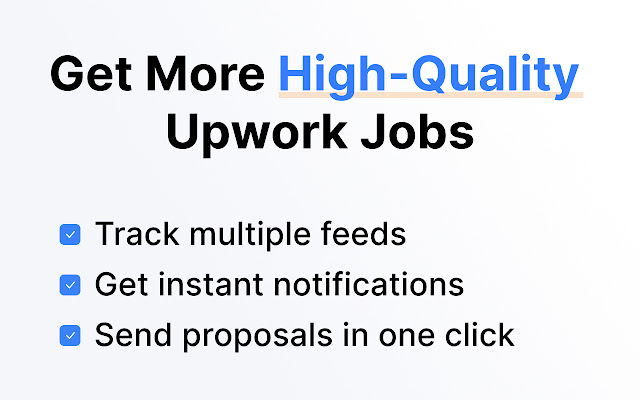 Get More High-Quality Upwork Jobs

Track multiple feeds

Get instant notifications

Send proposals in one click